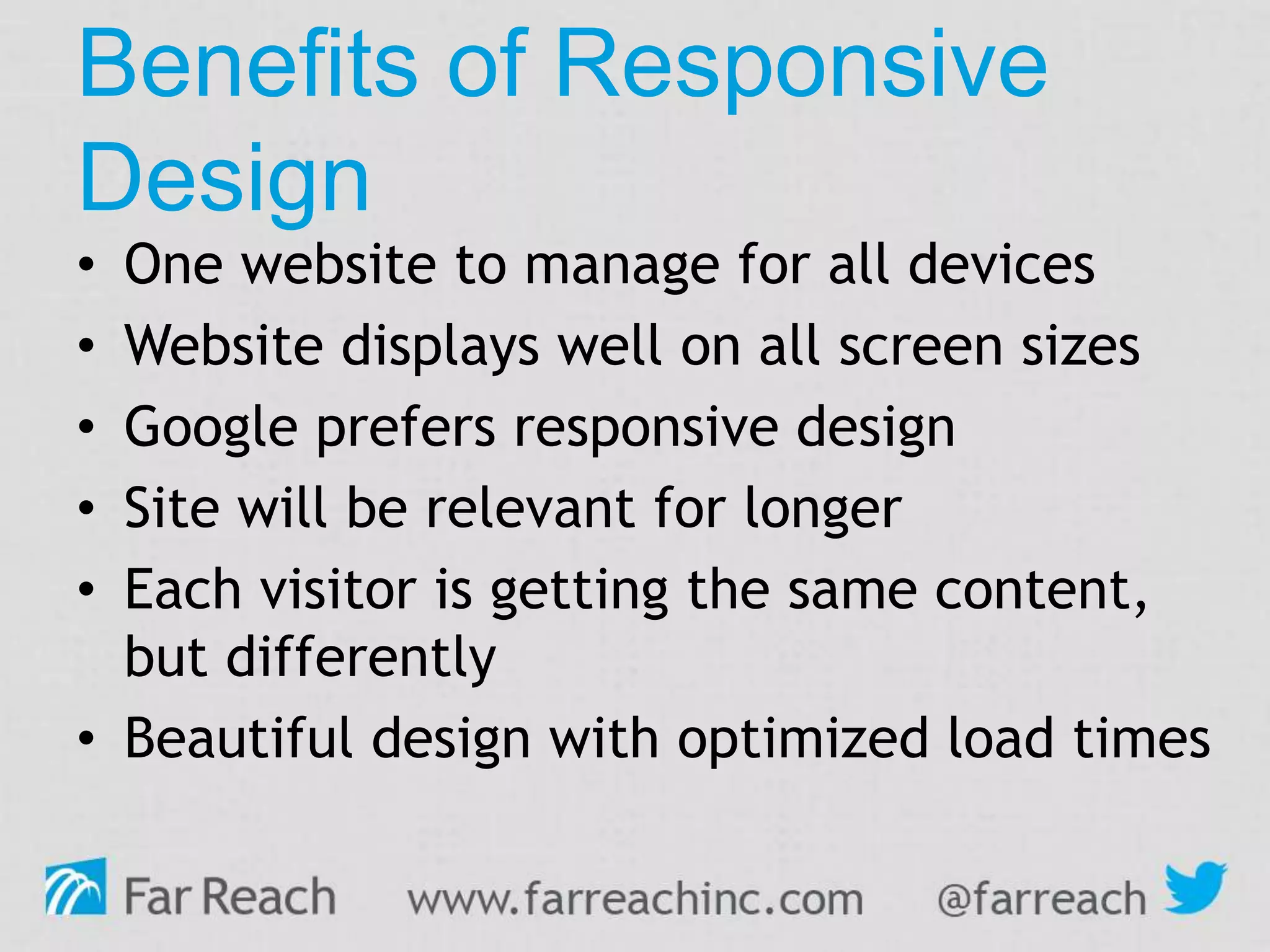 Benefits of Responsive Design

• One website to manage for all devices
• Website displays well on all screen sizes
• Google prefers responsive design
• Site will be relevant for longer
• Each visitor is getting the same content, but differently
• Beautiful design with optimized load times

Far Reach www.farreachinc.com @farreach